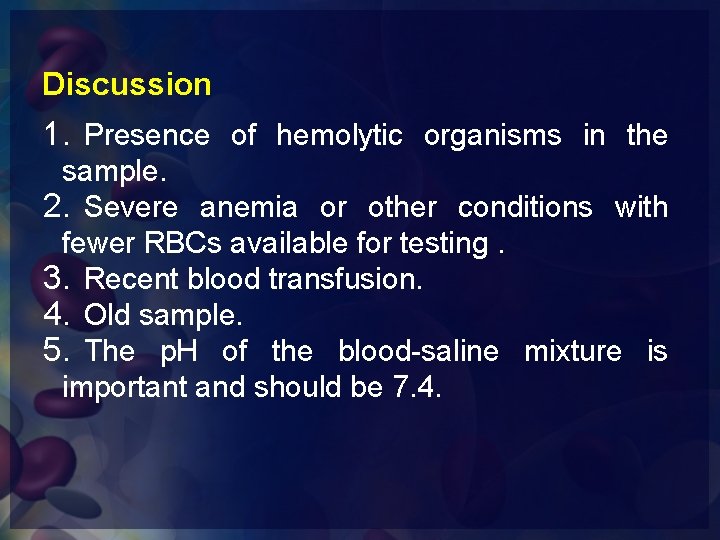 Discussion

1. Presence of hemolytic organisms in the sample.
2. Severe anemia or other conditions with fewer RBCs available for testing .
3. Recent blood transfusion.
4. Old sample.
5. The pH of the blood-saline mixture is important and should be 7.4.